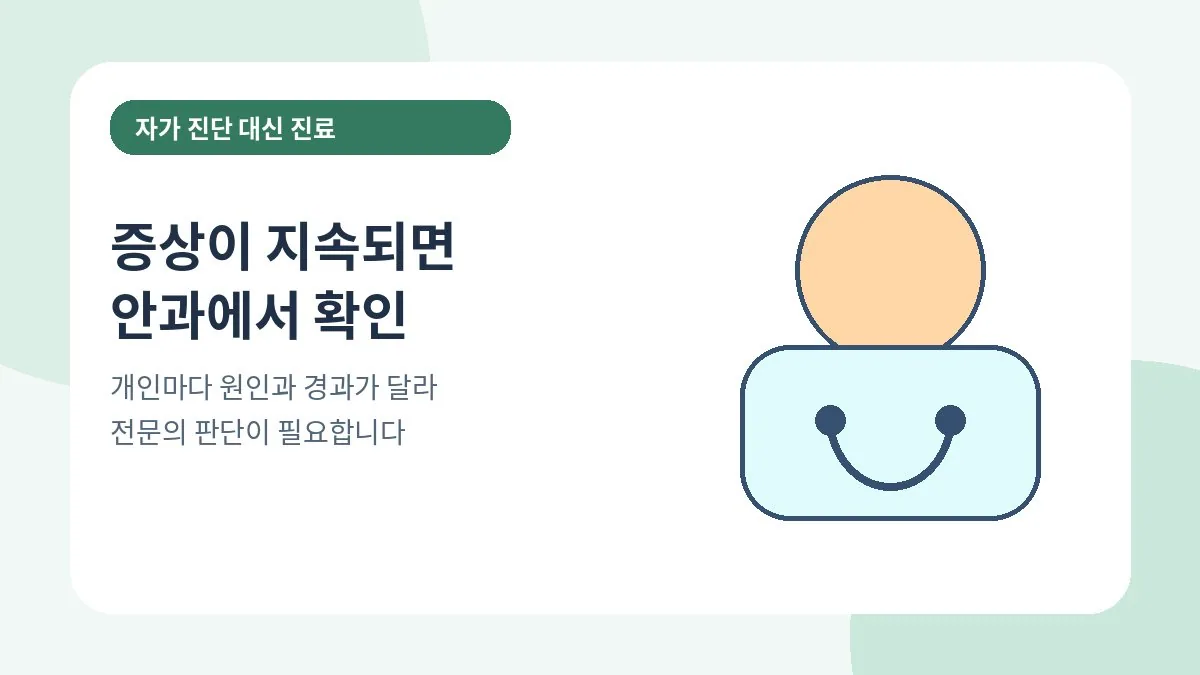 자가 진단 대신 진료

증상이 지속되면
안과에서 확인

개인마다 원인과 경과가 달라
전문의 판단이 필요합니다